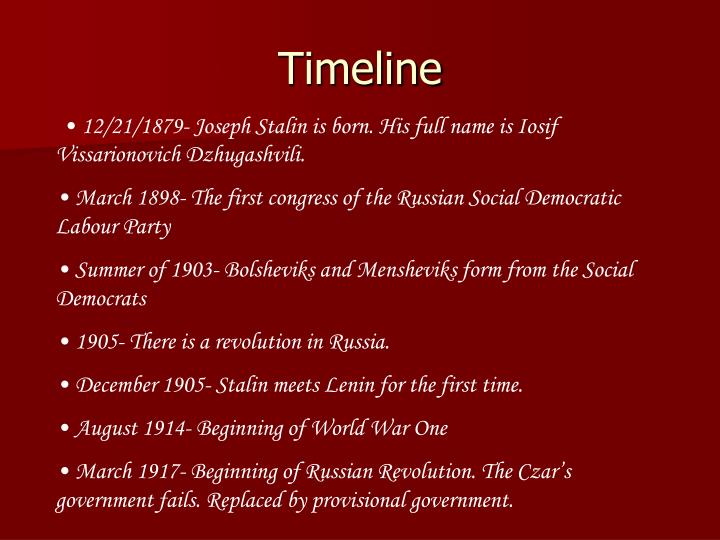 Timeline

• 12/21/1879- Joseph Stalin is born. His full name is Iosif Vissarionovich Dzhugashvili.

• March 1898- The first congress of the Russian Social Democratic Labour Party

• Summer of 1903- Bolsheviks and Mensheviks form from the Social Democrats

• 1905- There is a revolution in Russia.

• December 1905- Stalin meets Lenin for the first time.

• August 1914- Beginning of World War One

• March 1917- Beginning of Russian Revolution. The Czar's government fails. Replaced by provisional government.